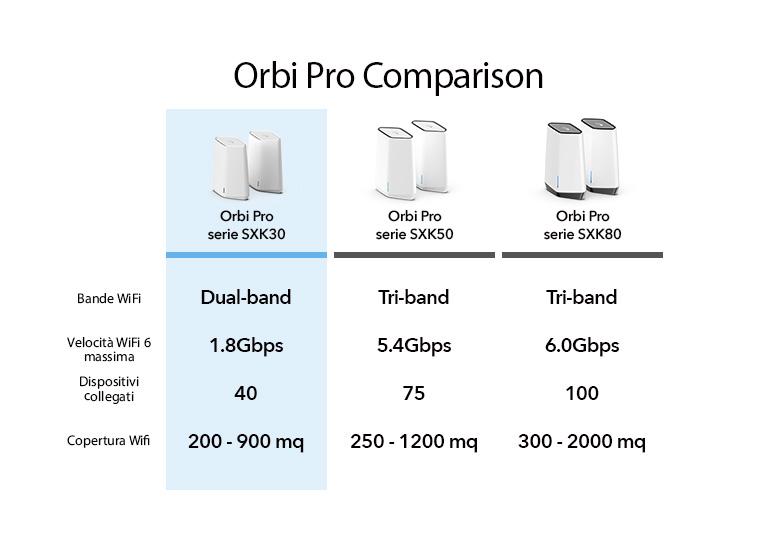 Orbi Pro Comparison

| | Orbi Pro serie SXK30 | Orbi Pro serie SXK50 | Orbi Pro serie SXK80 |
|---|---|---|---|
| Bande WiFi | Dual-band | Tri-band | Tri-band |
| Velocità WiFi 6 massima | 1.8Gbps | 5.4Gbps | 6.0Gbps |
| Dispositivi collegati | 40 | 75 | 100 |
| Copertura Wifi | 200 - 900 mq | 250 - 1200 mq | 300 - 2000 mq |